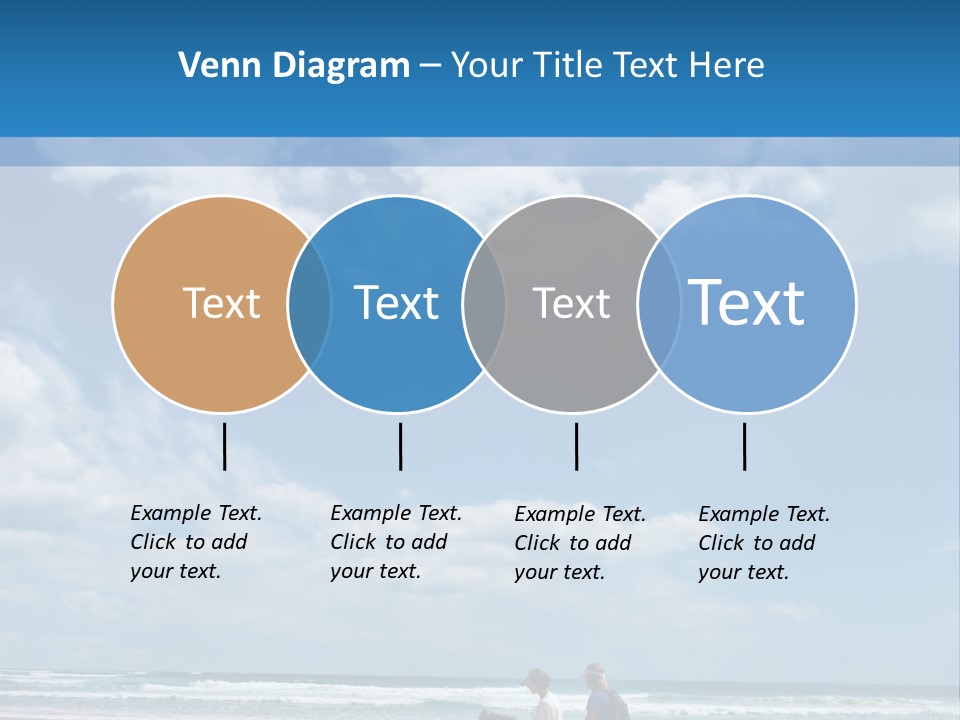 Venn Diagram – Your Title Text Here

Text

Text

Text

Text

Example Text. Click to add your text.

Example Text. Click to add your text.

Example Text. Click to add your text.

Example Text. Click to add your text.